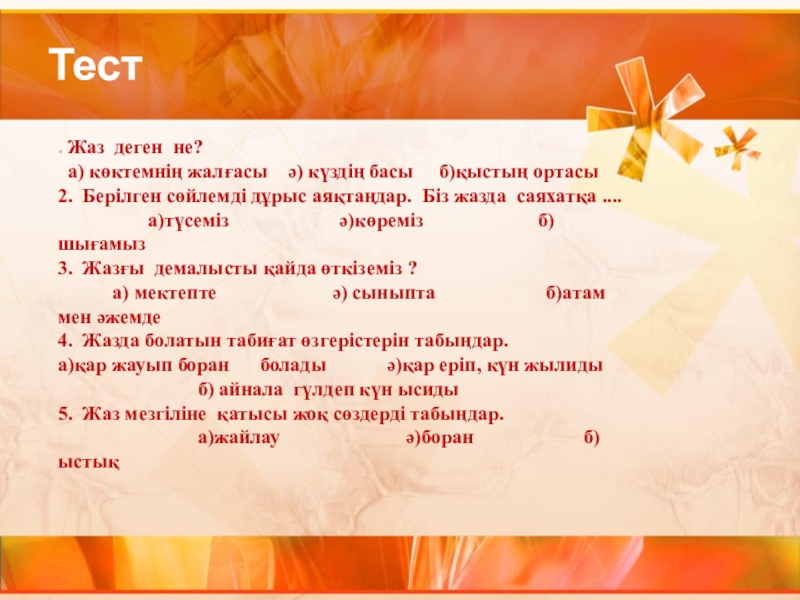 Тест

. Жаз деген не?
а) көктемнің жалғасы ә) күздің басы б)қыстың ортасы
2. Берілген сөйлемді дұрыс аяқтаңдар. Біз жазда саяхатқа ....
а)түсеміз ә)көреміз б) шығамыз
3. Жазғы демалысты қайда өткіземіз ?
а) мектепте ә) сыныпта б)атам мен әжемде
4. Жазда болатын табиғат өзгерістерін табыңдар.
а)қар жауып боран болады ә)қар еріп, күн жылиды
б) айнала гүлдеп күн ысиды
5. Жаз мезгіліне қатысы жоқ сөздерді табыңдар.
а)жайлау ә)боран б) ыстық